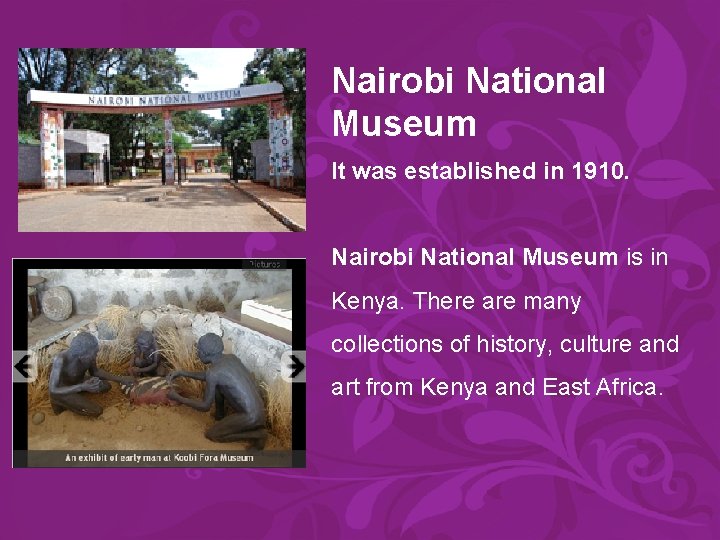 NAIROBI NATIONAL MUSEUM

Pictures

An exhibit of early man at Koobi Fora Museum

Nairobi National Museum

It was established in 1910.

Nairobi National Museum is in Kenya. There are many collections of history, culture and art from Kenya and East Africa.